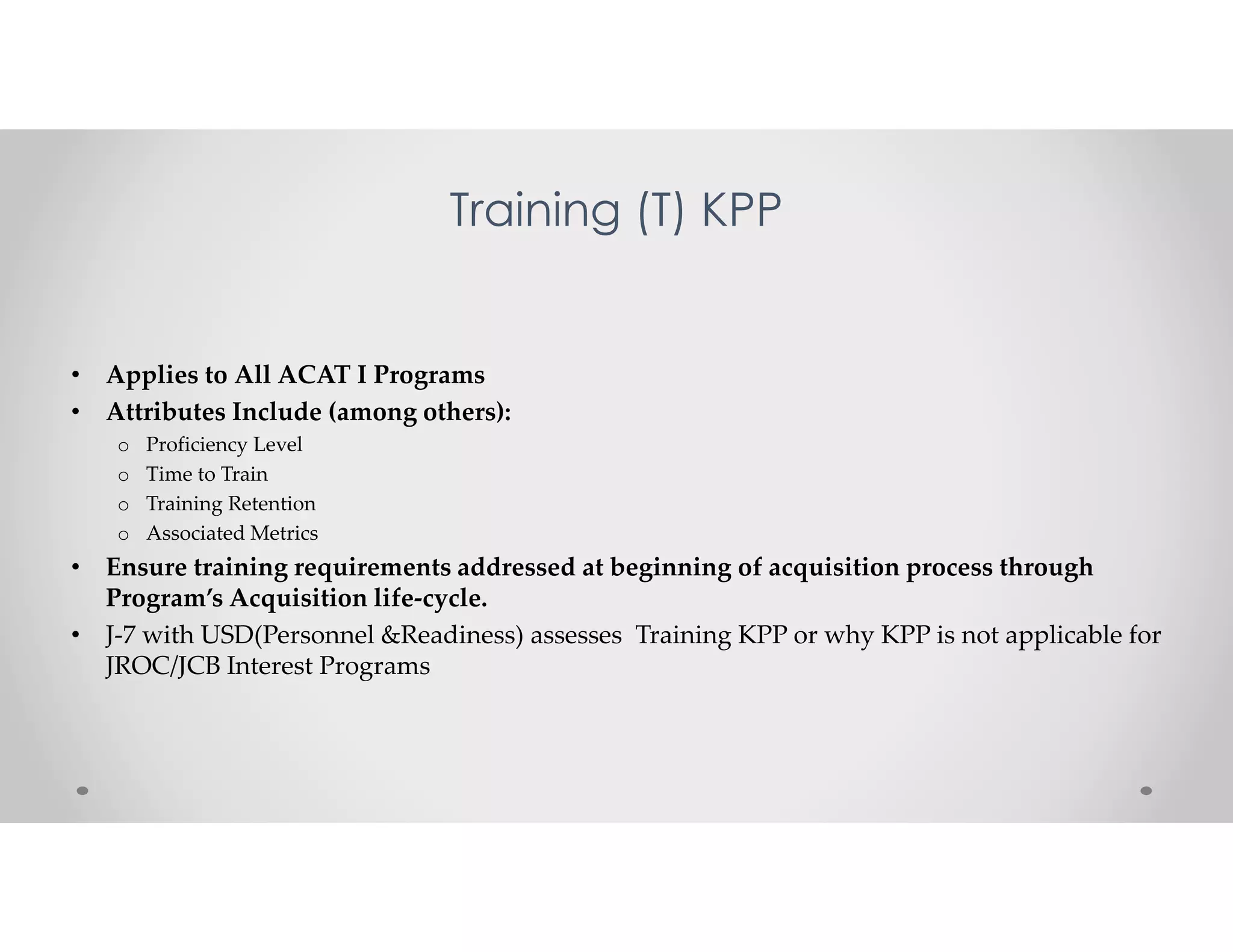 Training (T) KPP

• Applies to All ACAT I Programs
• Attributes Include (among others):
  o Proficiency Level
  o Time to Train
  o Training Retention
  o Associated Metrics
• Ensure training requirements addressed at beginning of acquisition process through Program's Acquisition life-cycle.
• J-7 with USD(Personnel &Readiness) assesses Training KPP or why KPP is not applicable for JROC/JCB Interest Programs